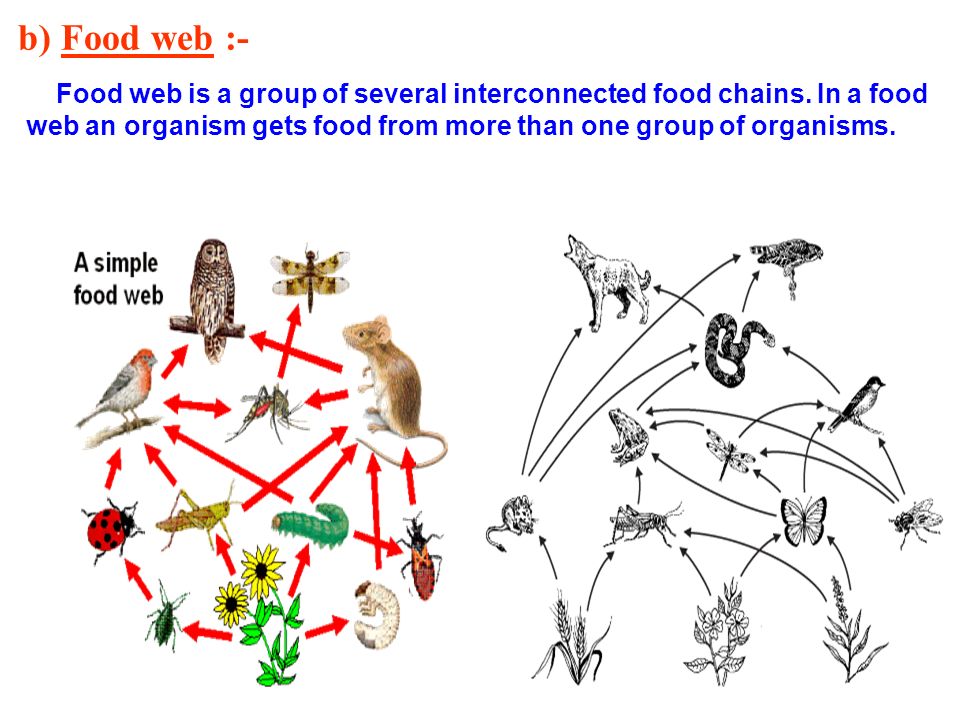 b) Food web :-

Food web is a group of several interconnected food chains. In a food web an organism gets food from more than one group of organisms.

A simple food web